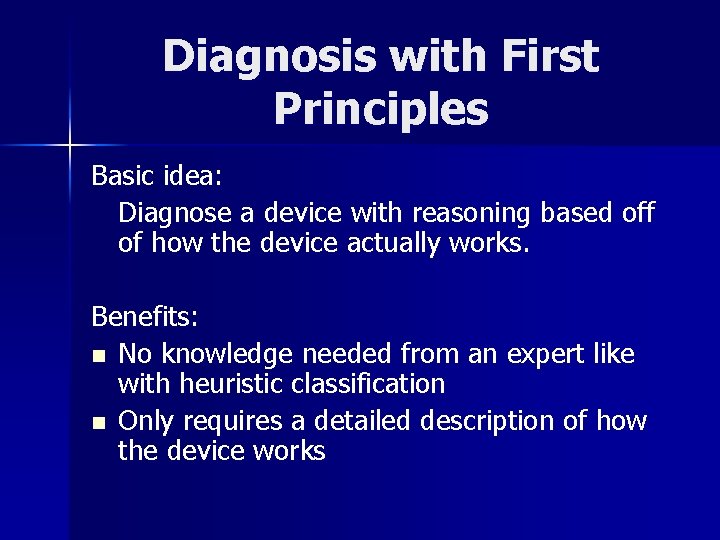 Diagnosis with First Principles

Basic idea:

Diagnose a device with reasoning based off of how the device actually works.

Benefits:

- No knowledge needed from an expert like with heuristic classification
- Only requires a detailed description of how the device works